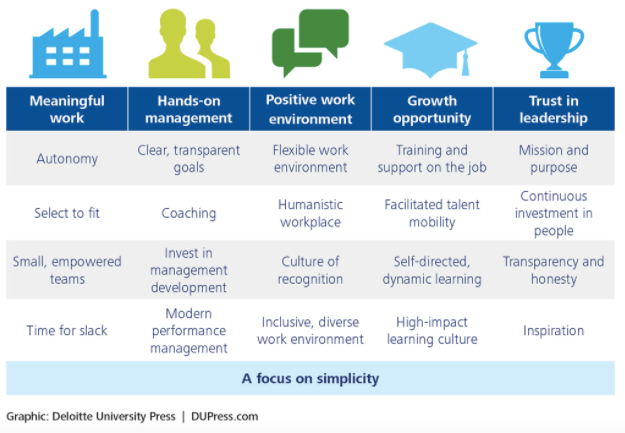 | Meaningful work | Hands-on management | Positive work environment | Growth opportunity | Trust in leadership |
|---|---|---|---|---|
| Autonomy | Clear, transparent goals | Flexible work environment | Training and support on the job | Mission and purpose |
| Select to fit | Coaching | Humanistic workplace | Facilitated talent mobility | Continuous investment in people |
| Small, empowered teams | Invest in management development | Culture of recognition | Self-directed, dynamic learning | Transparency and honesty |
| Time for slack | Modern performance management | Inclusive, diverse work environment | High-impact learning culture | Inspiration |

A focus on simplicity

Graphic: Deloitte University Press | DUPress.com